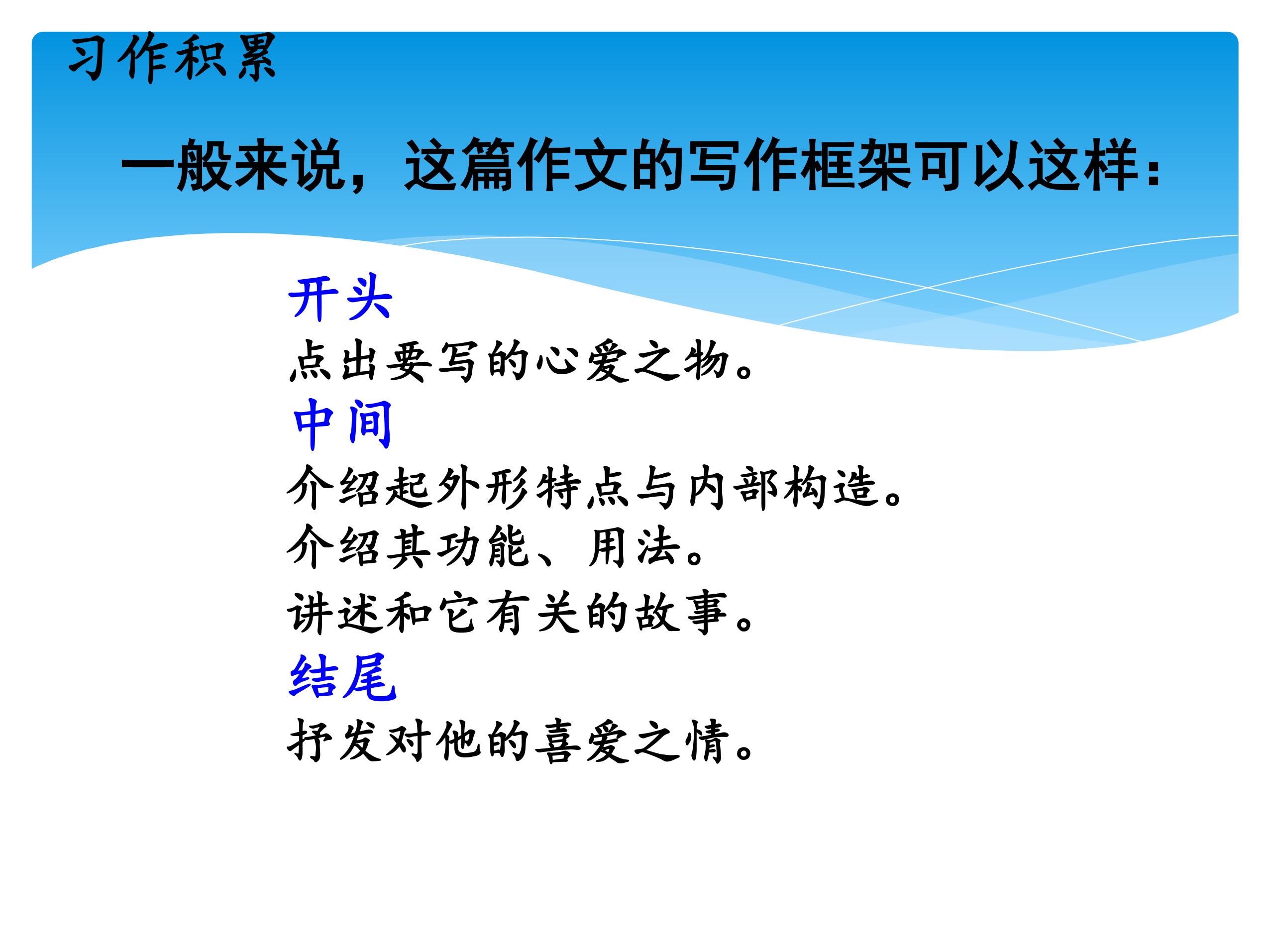 习作积累

一般来说，这篇作文的写作框架可以这样：

开头
点出要写的心爱之物。
中间
介绍起外形特点与内部构造。
介绍其功能、用法。
讲述和它有关的故事。
结尾
抒发对他的喜爱之情。